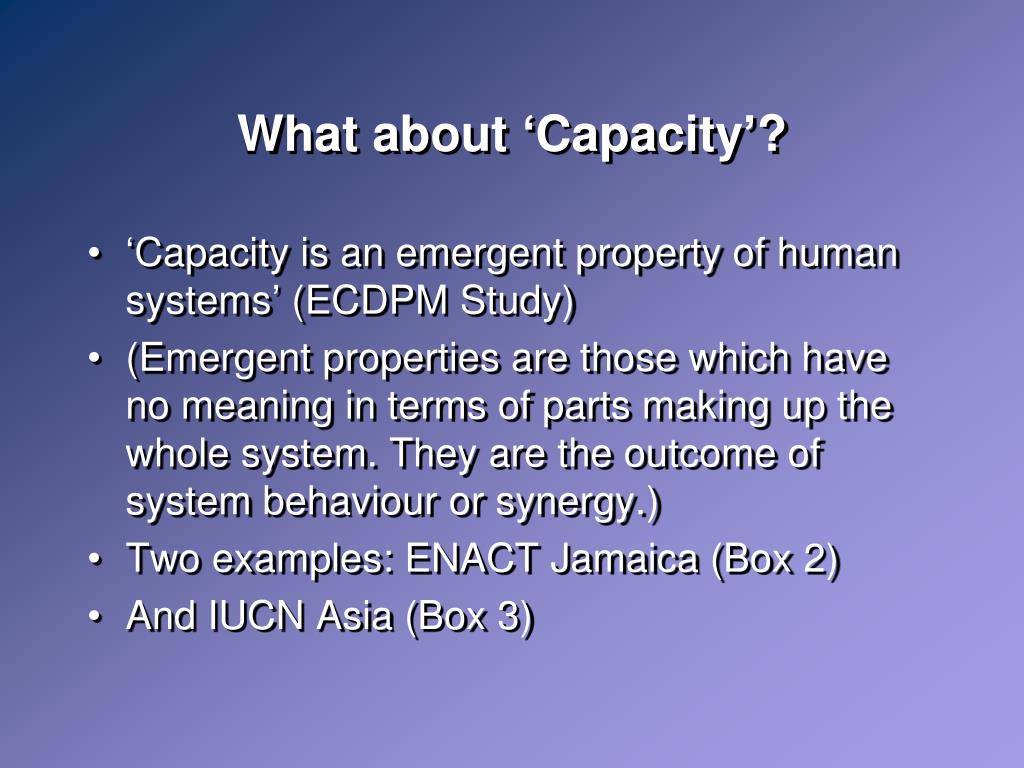 What about ‘Capacity’?

• ‘Capacity is an emergent property of human systems’ (ECDPM Study)
• (Emergent properties are those which have no meaning in terms of parts making up the whole system. They are the outcome of system behaviour or synergy.)
• Two examples: ENACT Jamaica (Box 2)
• And IUCN Asia (Box 3)